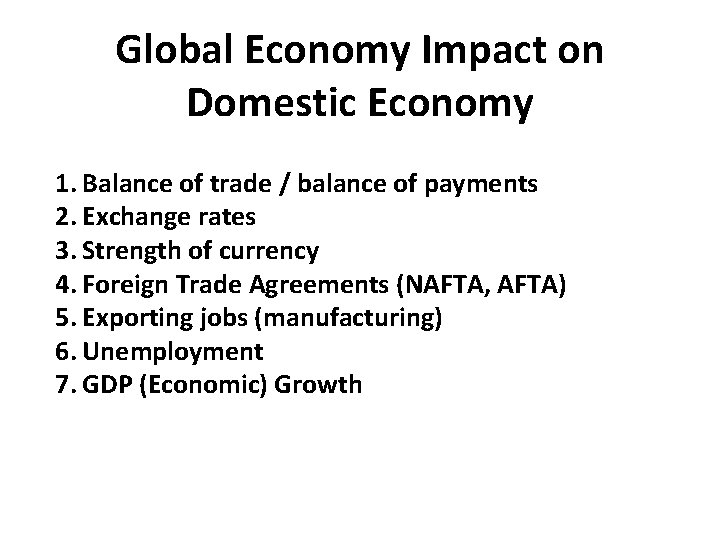 Global Economy Impact on Domestic Economy

1. Balance of trade / balance of payments
2. Exchange rates
3. Strength of currency
4. Foreign Trade Agreements (NAFTA, AFTA)
5. Exporting jobs (manufacturing)
6. Unemployment
7. GDP (Economic) Growth